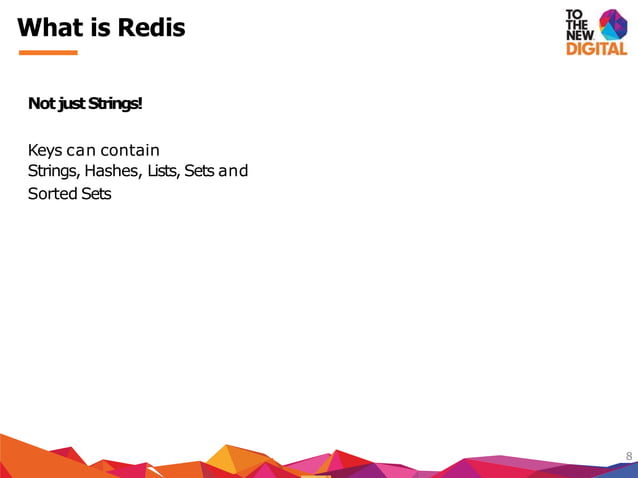 What is Redis

TO THE NEW DIGITAL

Not just Strings!

Keys can contain
Strings, Hashes, Lists, Sets and
Sorted Sets

8